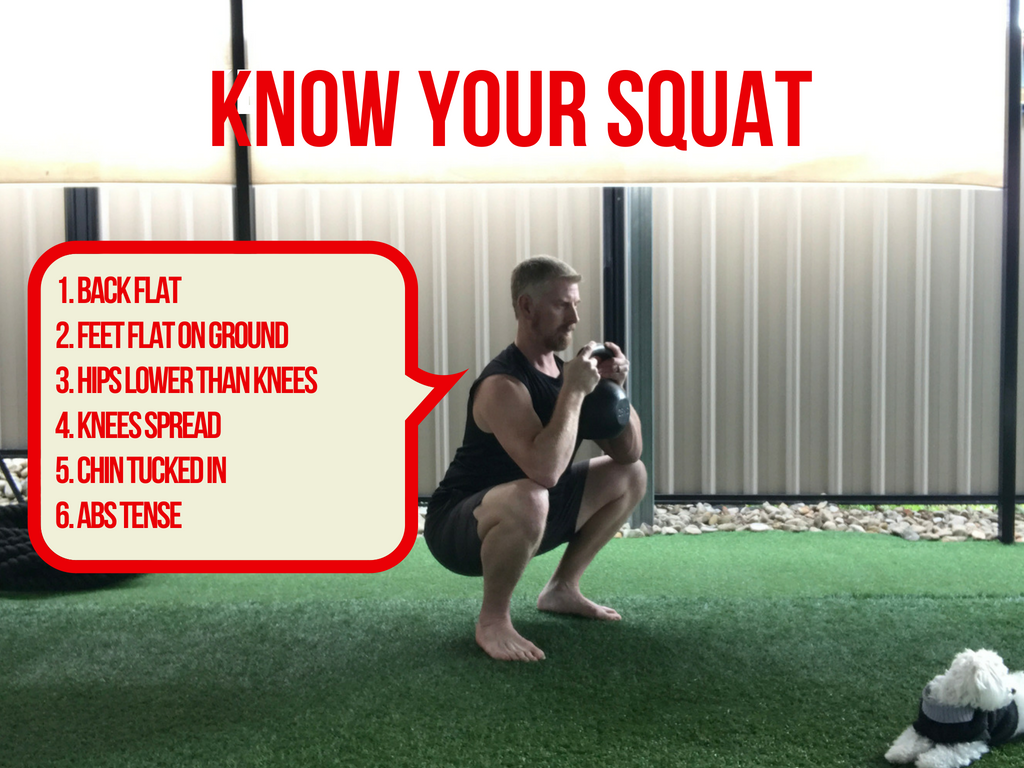 KNOW YOUR SQUAT

1. BACK FLAT
2. FEET FLAT ON GROUND
3. HIPS LOWER THAN KNEES
4. KNEES SPREAD
5. CHIN TUCKED IN
6. ABS TENSE